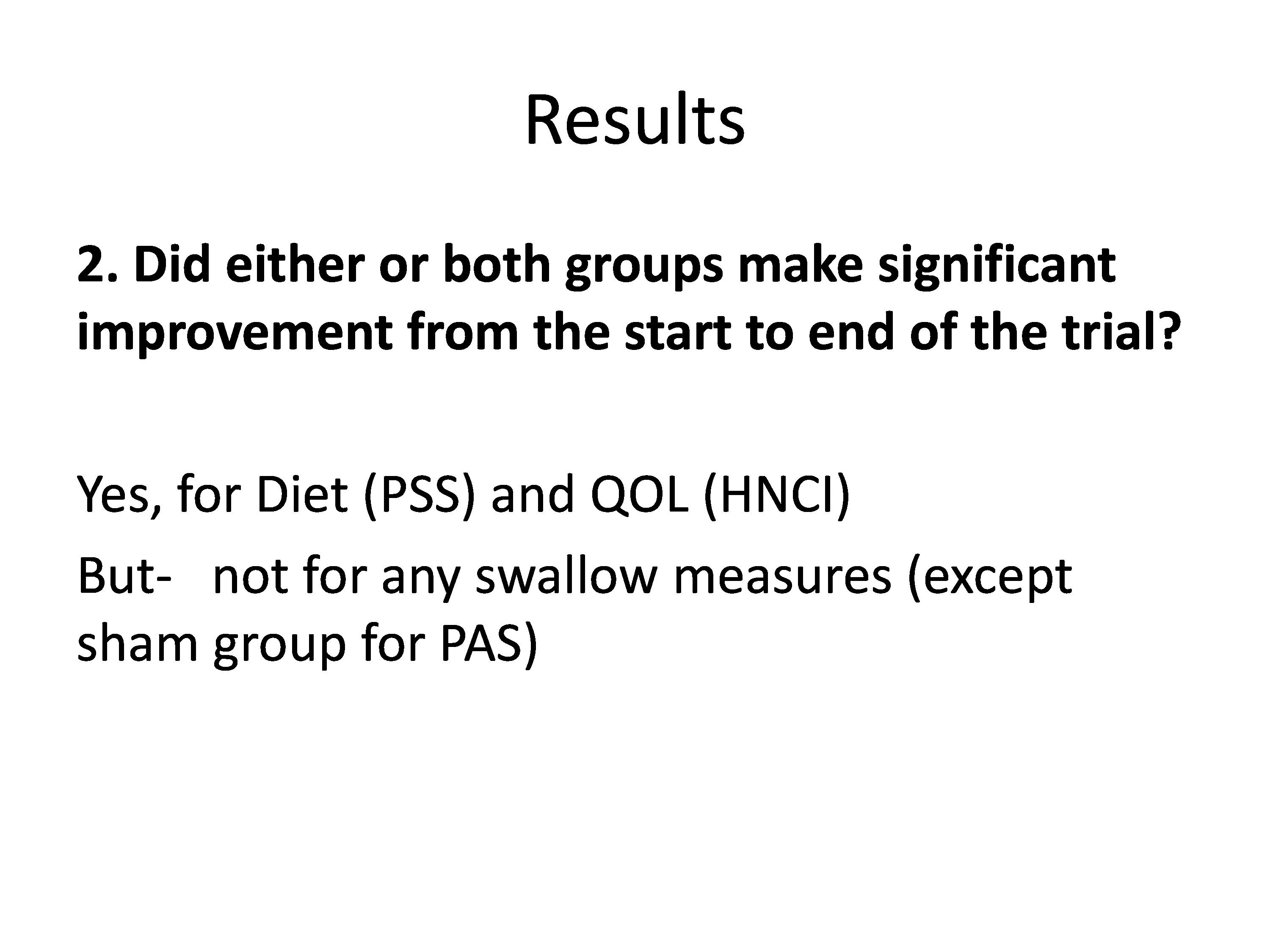 Results

2. Did either or both groups make significant improvement from the start to end of the trial?

Yes, for Diet (PSS) and QOL (HNCI)

But- not for any swallow measures (except sham group for PAS)